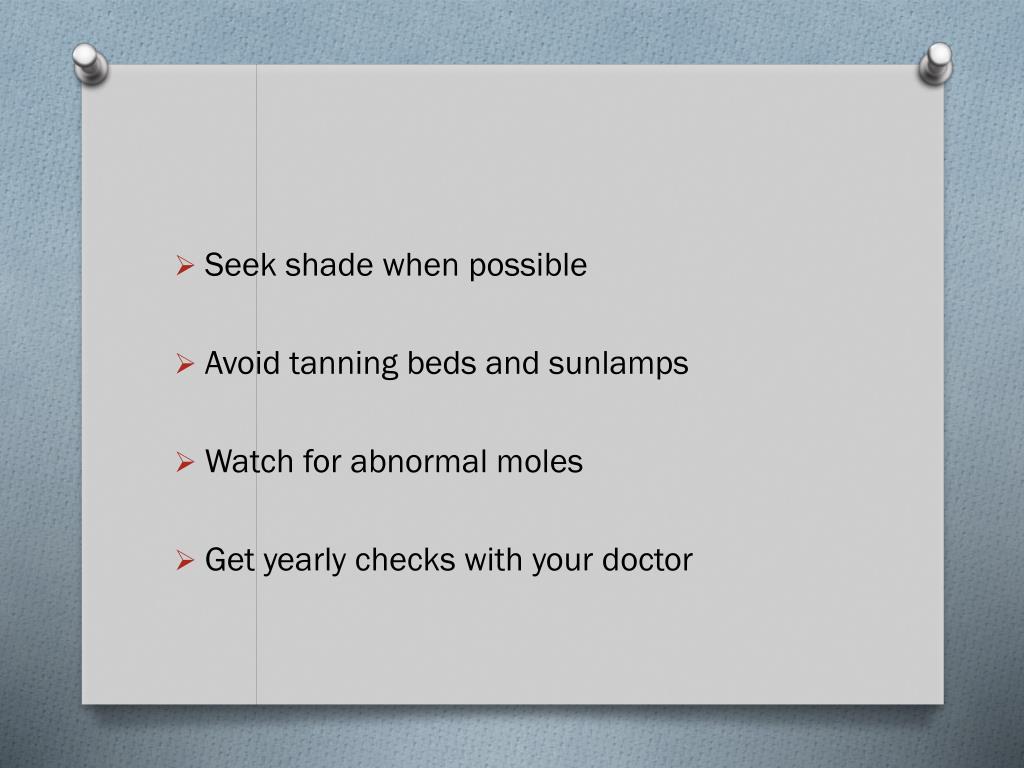 ➢ Seek shade when possible

➢ Avoid tanning beds and sunlamps

➢ Watch for abnormal moles

➢ Get yearly checks with your doctor